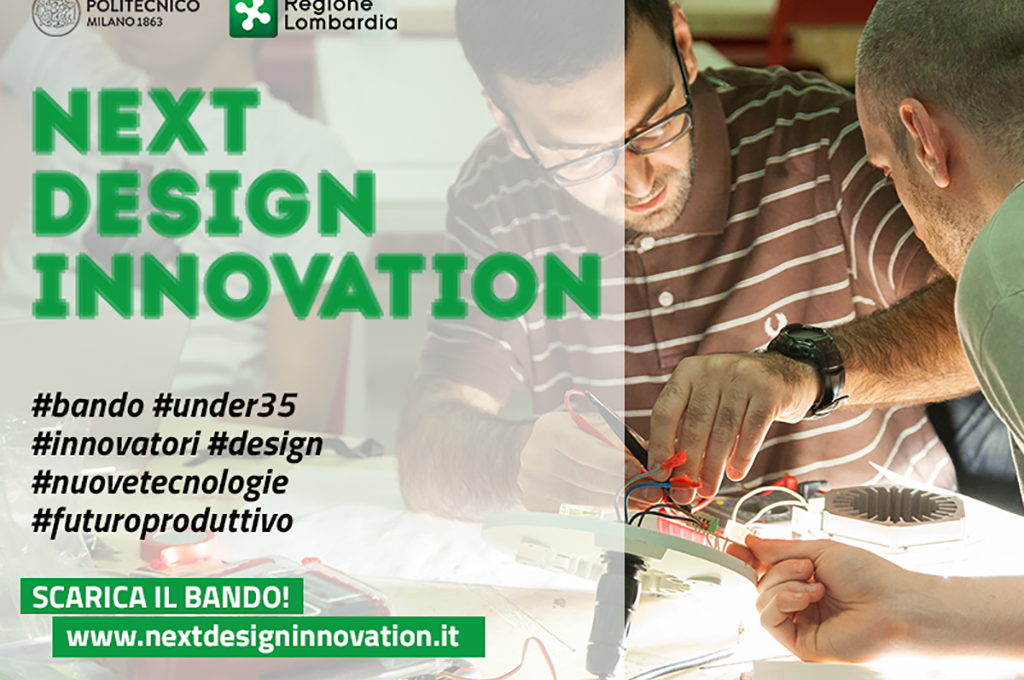 POLITECNICO
MILANO 1863

Regione Lombardia

NEXT DESIGN INNOVATION

#bando #under35
#innovatori #design
#nuovetecnologie
#futuroproduttivo

SCARICA IL BANDO!
www.nextdesigninnovation.it